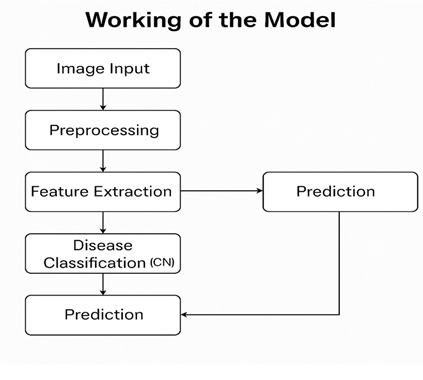 Working of the Model

Image Input

Preprocessing

Feature Extraction

Prediction

Disease Classification (CN)

Prediction